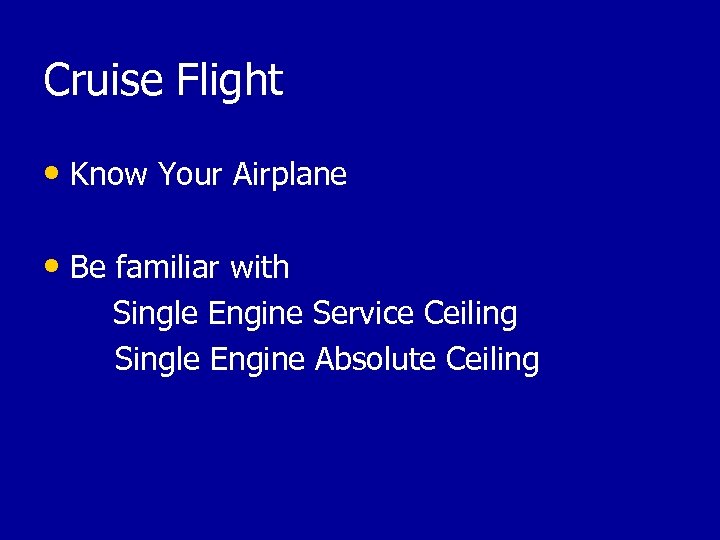 Cruise Flight

• Know Your Airplane

• Be familiar with
Single Engine Service Ceiling
Single Engine Absolute Ceiling